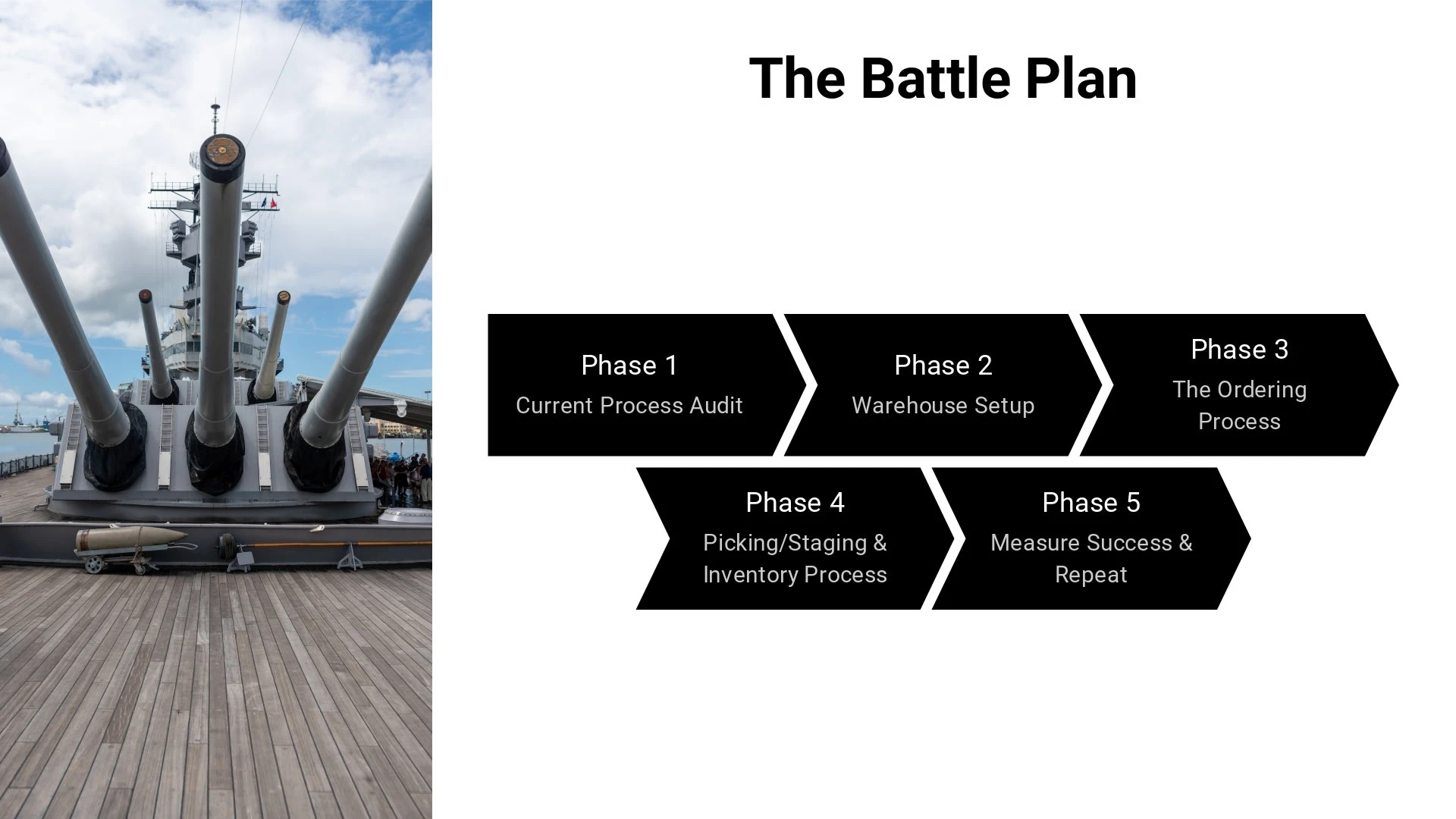 The Battle Plan

Phase 1
Current Process Audit

Phase 2
Warehouse Setup

Phase 3
The Ordering Process

Phase 4
Picking/Staging & Inventory Process

Phase 5
Measure Success & Repeat